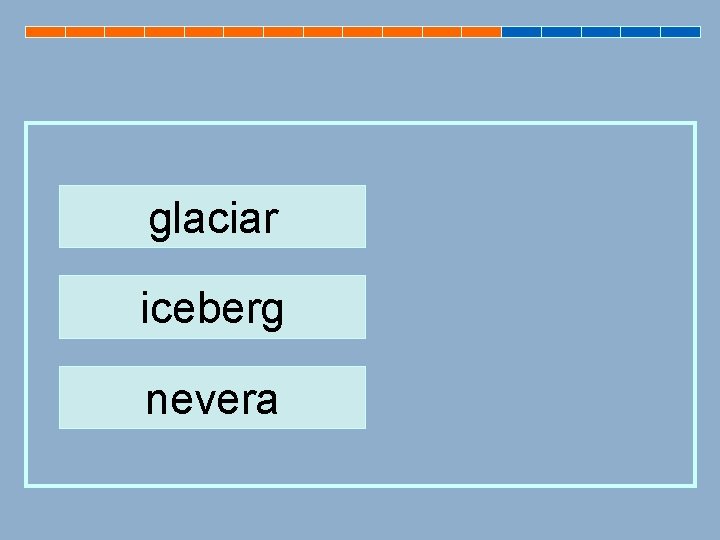 glaciar

iceberg

nevera